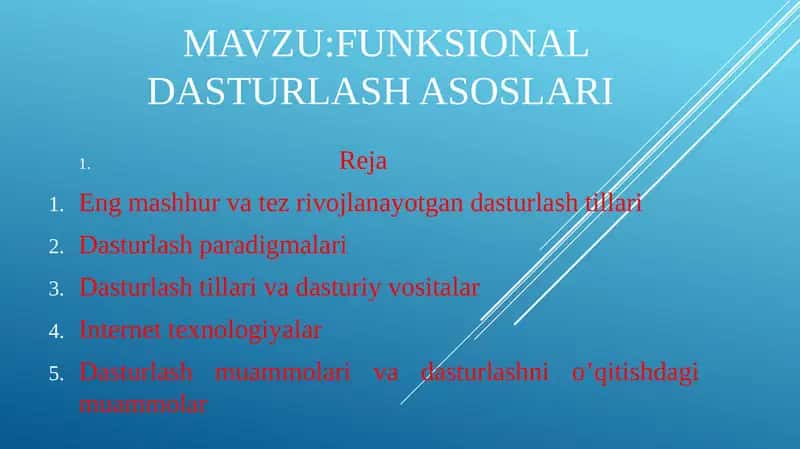 MAVZU:FUNKSIONAL DASTURLASH ASOSLARI

1. Reja

1. Eng mashhur va tez rivojlanayotgan dasturlash tillari
2. Dasturlash paradigmalari
3. Dasturlash tillari va dasturiy vositalar
4. Internet texnologiyalar
5. Dasturlash muammolari va dasturlashni o'qitishdagi muammolar